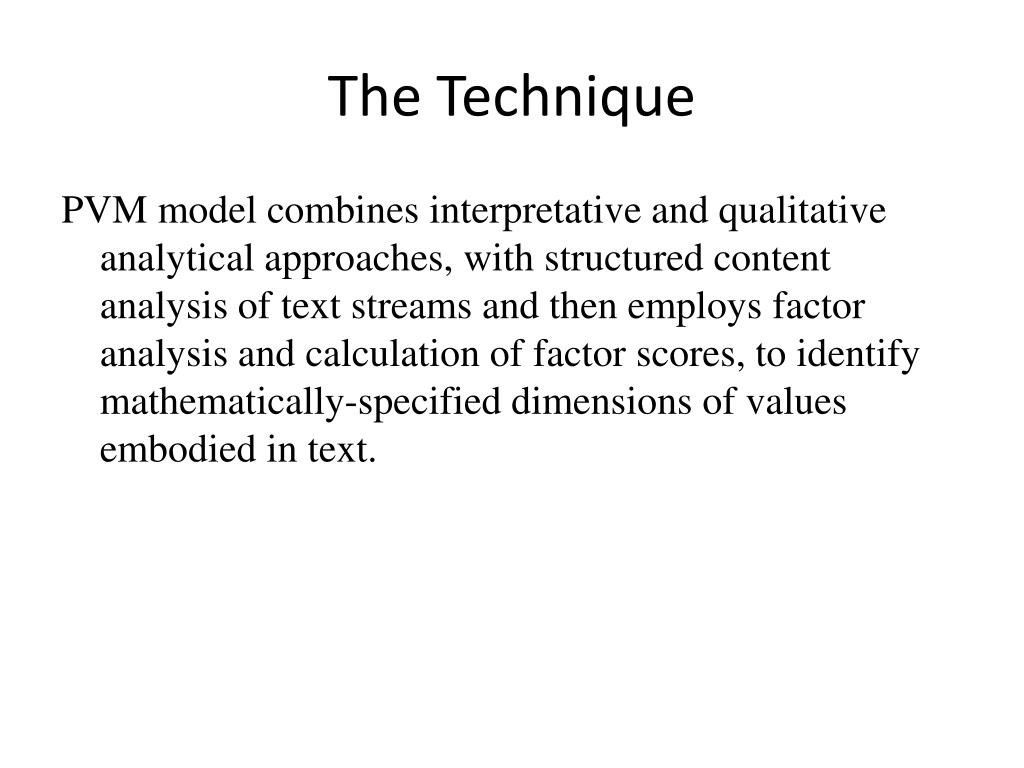 The Technique

PVM model combines interpretative and qualitative analytical approaches, with structured content analysis of text streams and then employs factor analysis and calculation of factor scores, to identify mathematically-specified dimensions of values embodied in text.